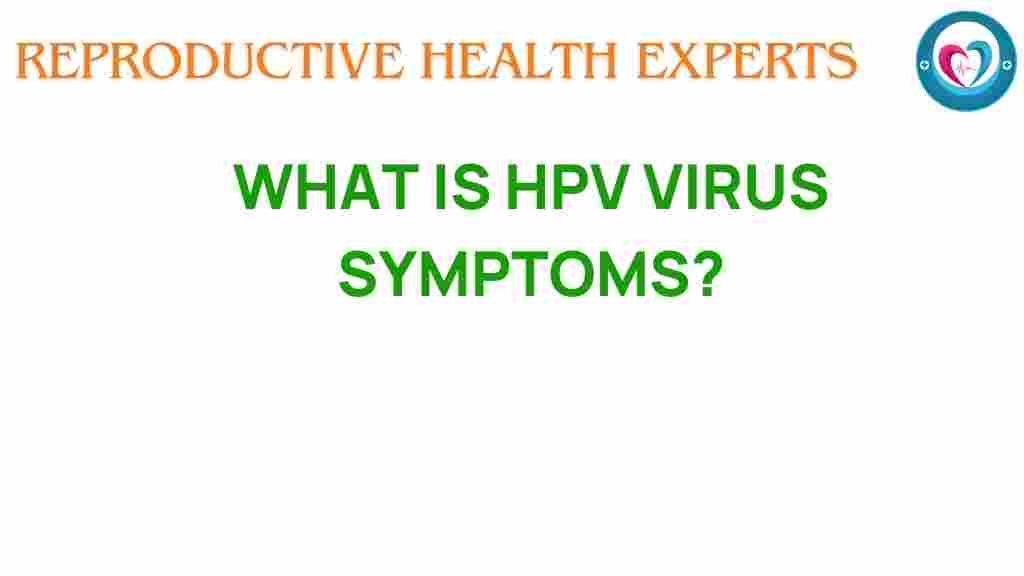 REPRODUCTIVE HEALTH EXPERTS

WHAT IS HPV VIRUS SYMPTOMS?